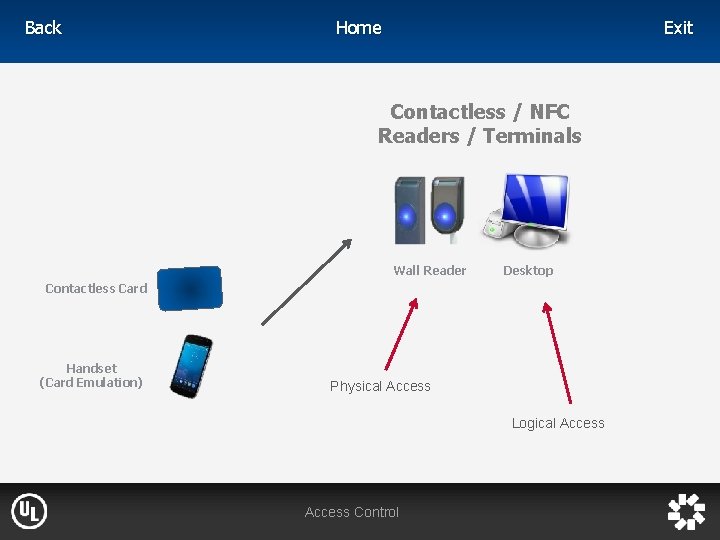 Back Home Exit

Contactless / NFC Readers / Terminals

Wall Reader Desktop

Contactless Card

Handset (Card Emulation)

Physical Access

Logical Access

UL

Access Control